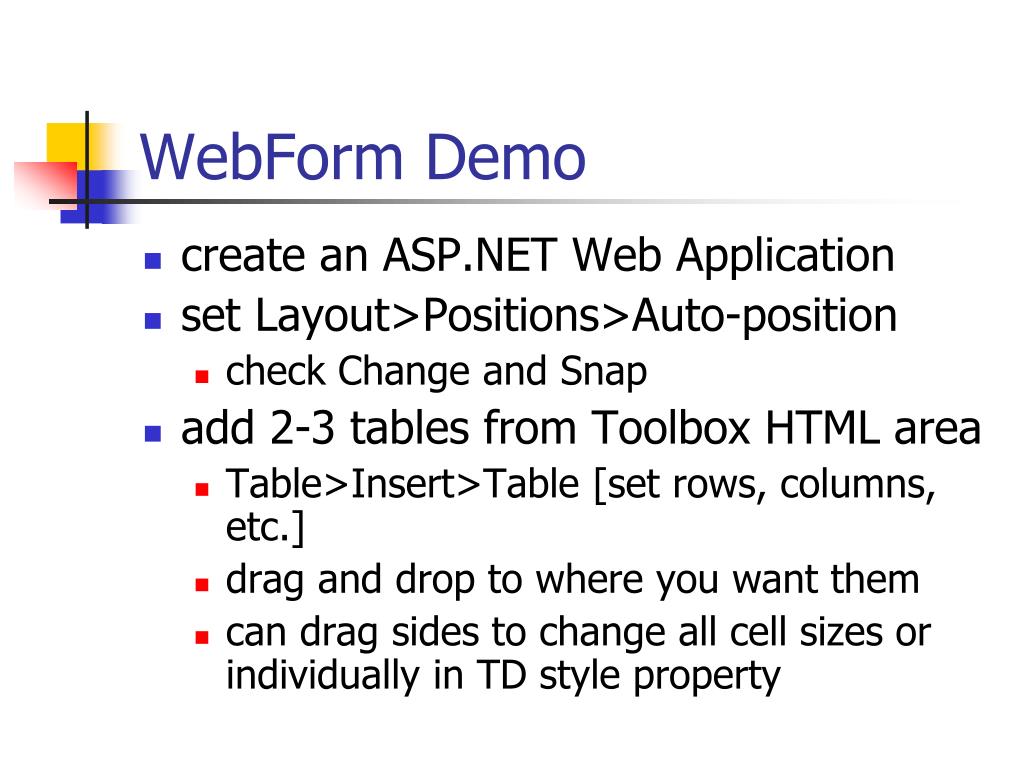 WebForm Demo

- create an ASP.NET Web Application
- set Layout>Positions>Auto-position
  - check Change and Snap
- add 2-3 tables from Toolbox HTML area
  - Table>Insert>Table [set rows, columns, etc.]
  - drag and drop to where you want them
  - can drag sides to change all cell sizes or individually in TD style property